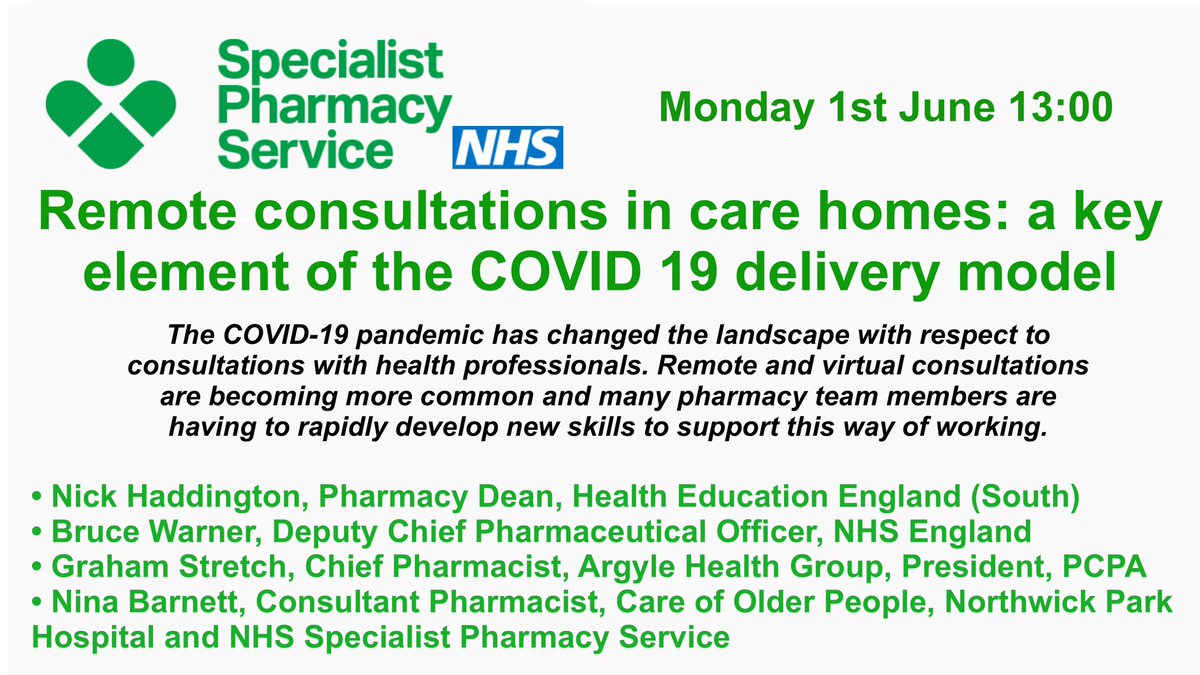 Specialist Pharmacy Service NHS

Monday 1st June 13:00

Remote consultations in care homes: a key element of the COVID 19 delivery model

The COVID-19 pandemic has changed the landscape with respect to consultations with health professionals. Remote and virtual consultations are becoming more common and many pharmacy team members are having to rapidly develop new skills to support this way of working.

• Nick Haddington, Pharmacy Dean, Health Education England (South)
• Bruce Warner, Deputy Chief Pharmaceutical Officer, NHS England
• Graham Stretch, Chief Pharmacist, Argyle Health Group, President, PCPA
• Nina Barnett, Consultant Pharmacist, Care of Older People, Northwick Park Hospital and NHS Specialist Pharmacy Service